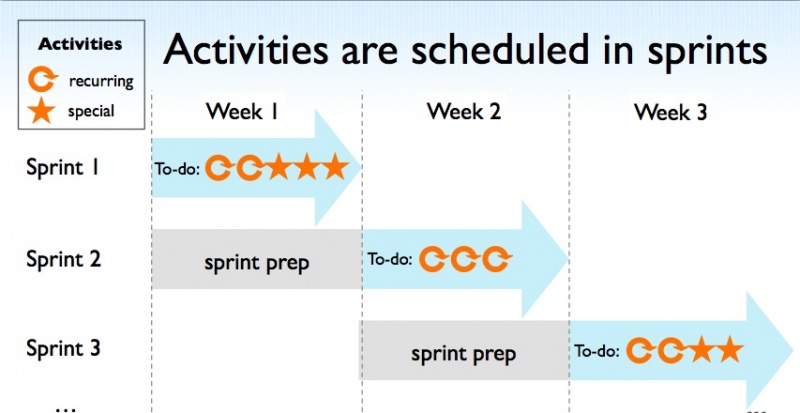 Activities
recurring
special

Activities are scheduled in sprints

Week 1

Week 2

Week 3

Sprint 1

To-do:

Sprint 2

sprint prep

To-do:

Sprint 3

sprint prep

To-do:

...